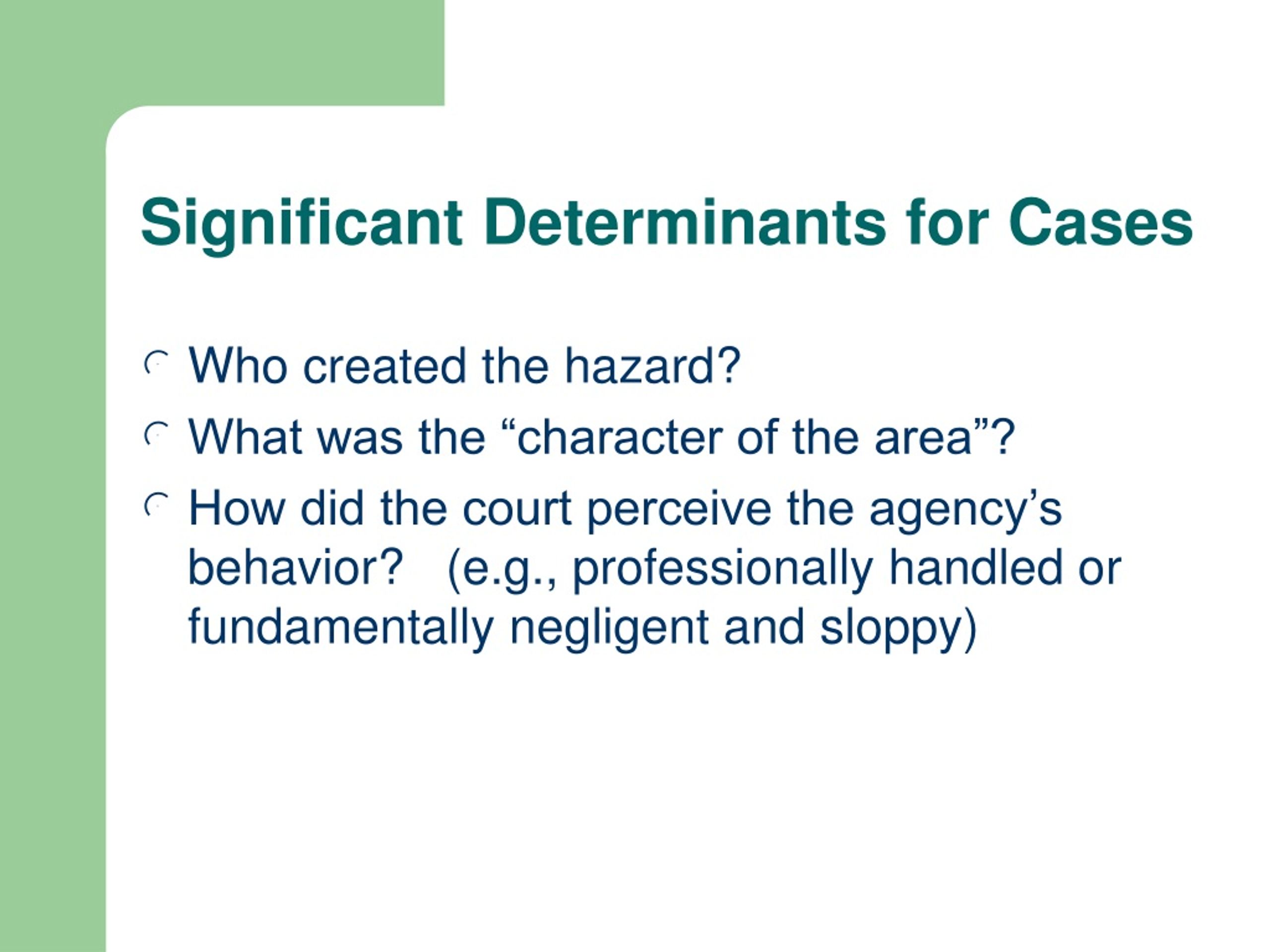 Significant Determinants for Cases

Who created the hazard?

What was the “character of the area”?

How did the court perceive the agency’s behavior? (e.g., professionally handled or fundamentally negligent and sloppy)